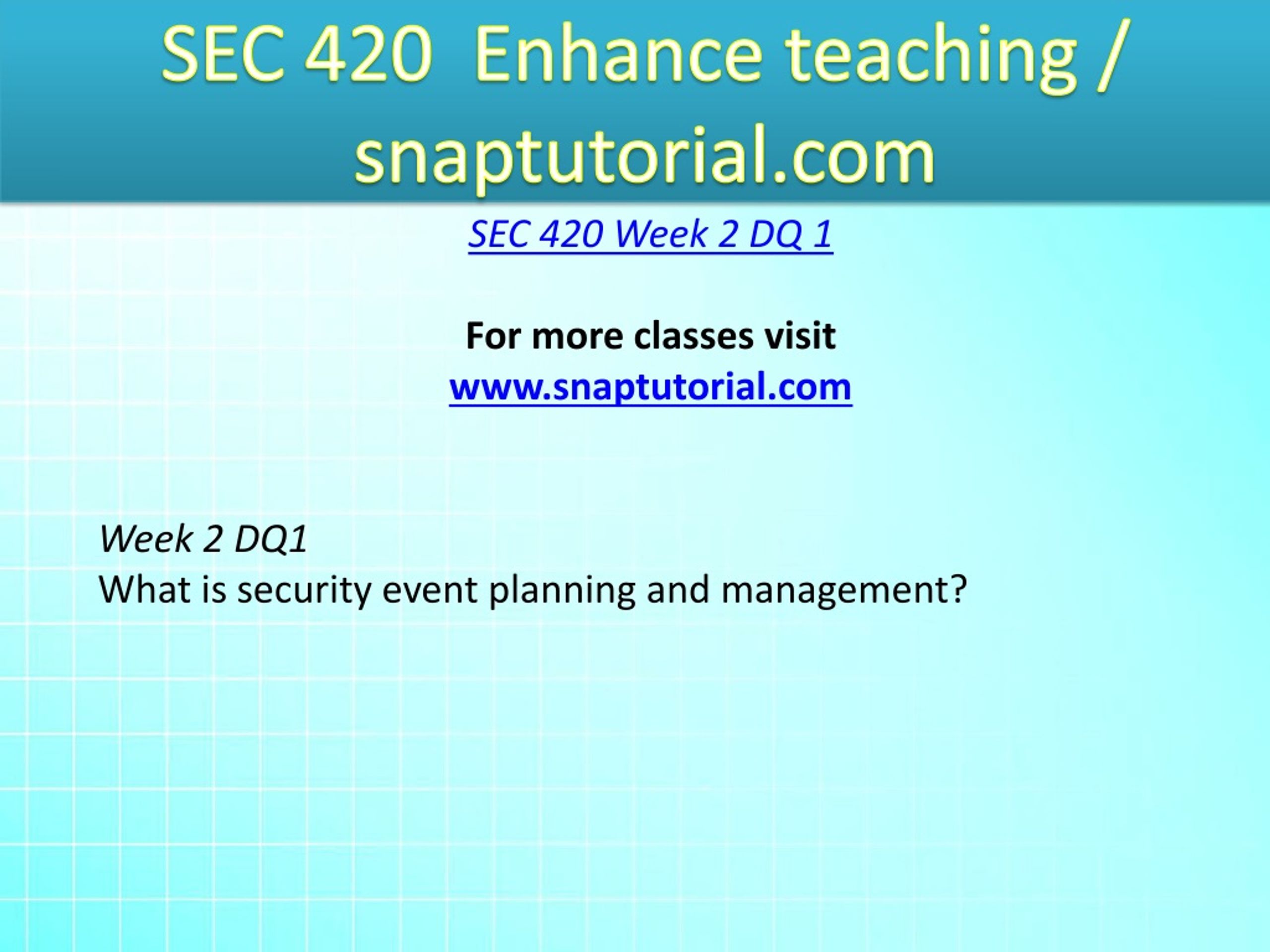 SEC 420 Enhance teaching / snaptutorial.com

SEC 420 Week 2 DQ 1

For more classes visit
www.snaptutorial.com

Week 2 DQ1
What is security event planning and management?